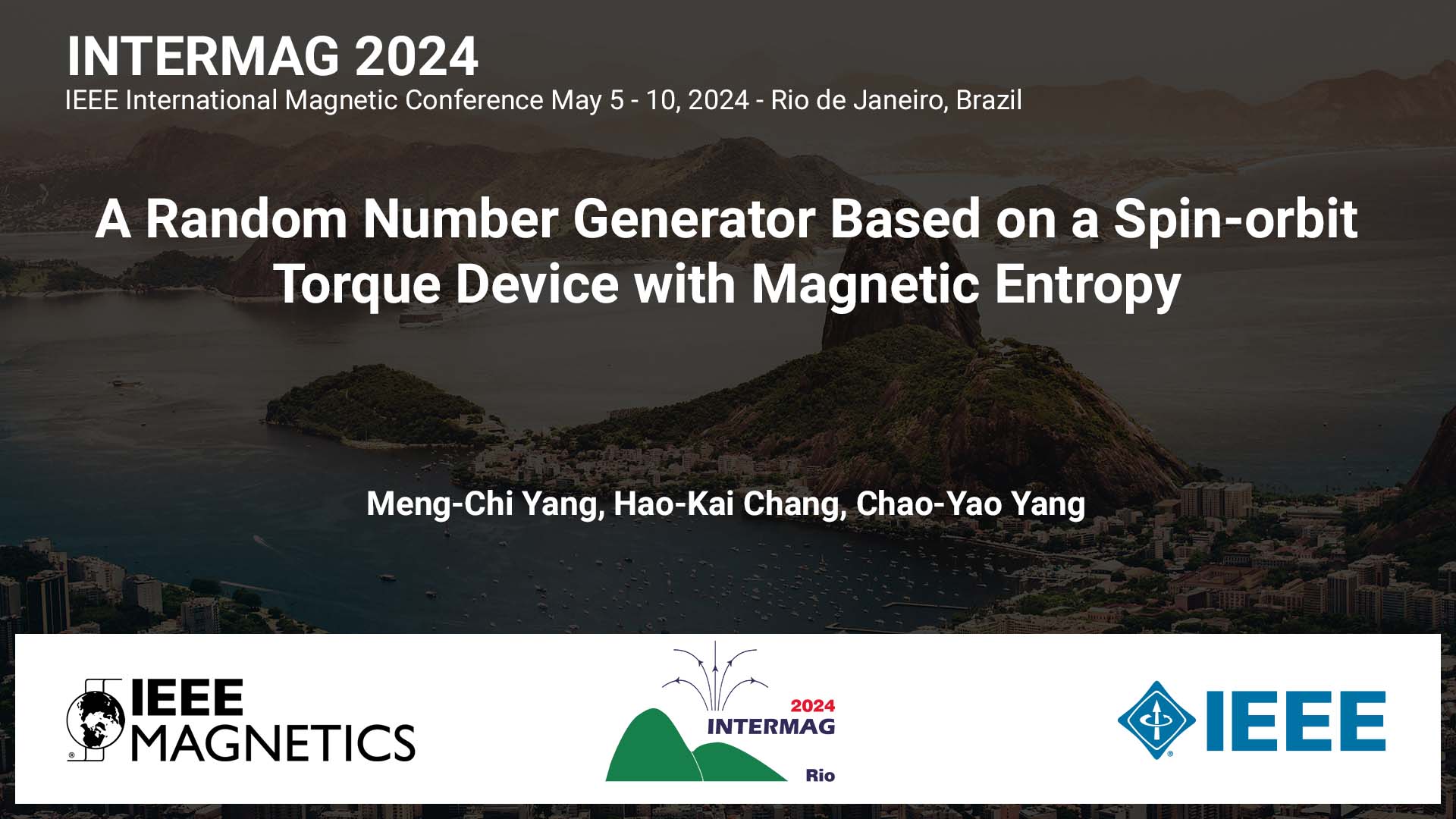 INTERMAG 2024
IEEE International Magnetic Conference May 5 - 10, 2024 - Rio de Janeiro, Brazil

A Random Number Generator Based on a Spin-orbit Torque Device with Magnetic Entropy

Meng-Chi Yang, Hao-Kai Chang, Chao-Yao Yang

IEEE MAGNETICS

2024 INTERMAG Rio

IEEE